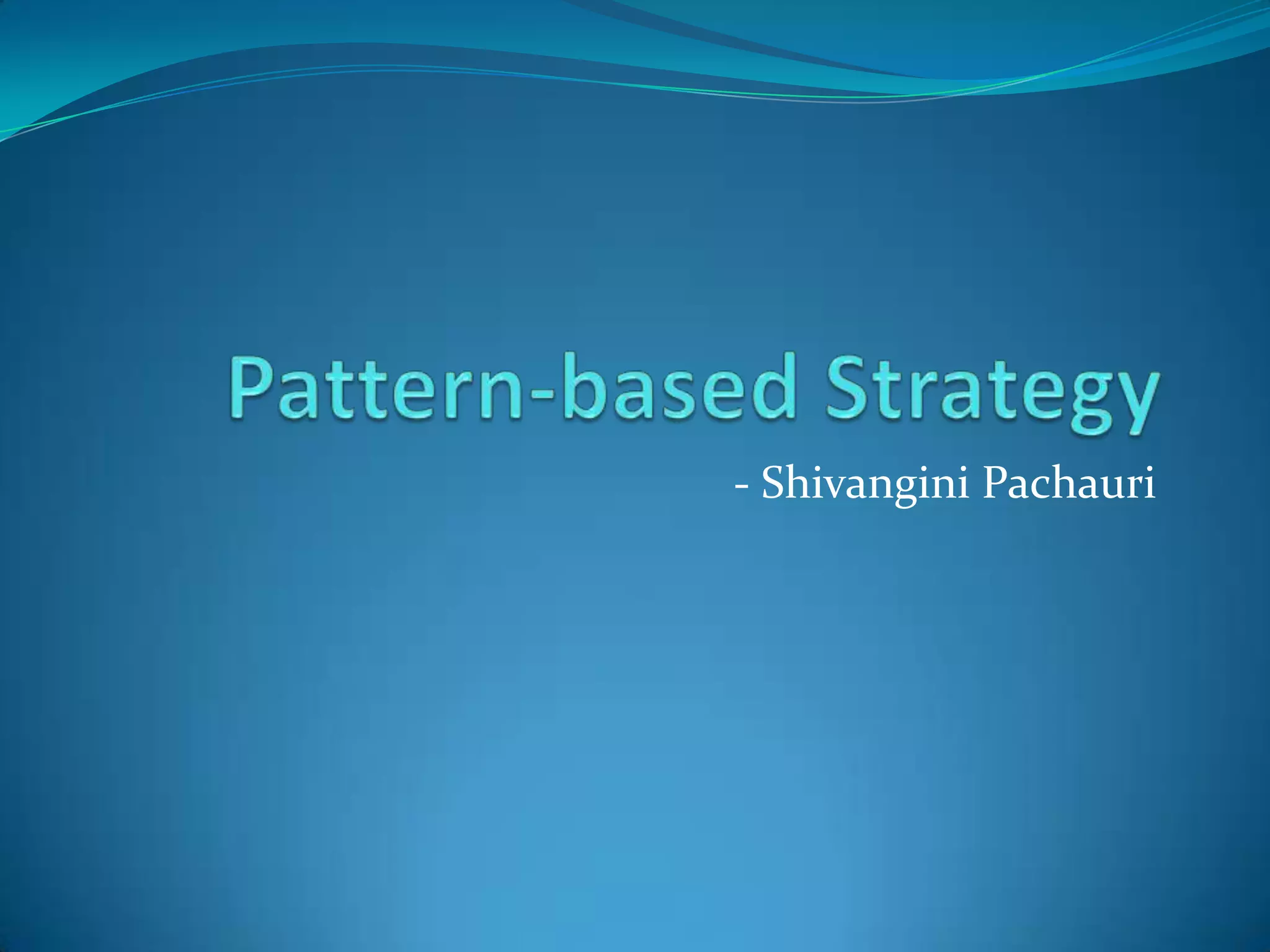 Pattern-based Strategy

- Shivangini Pachauri